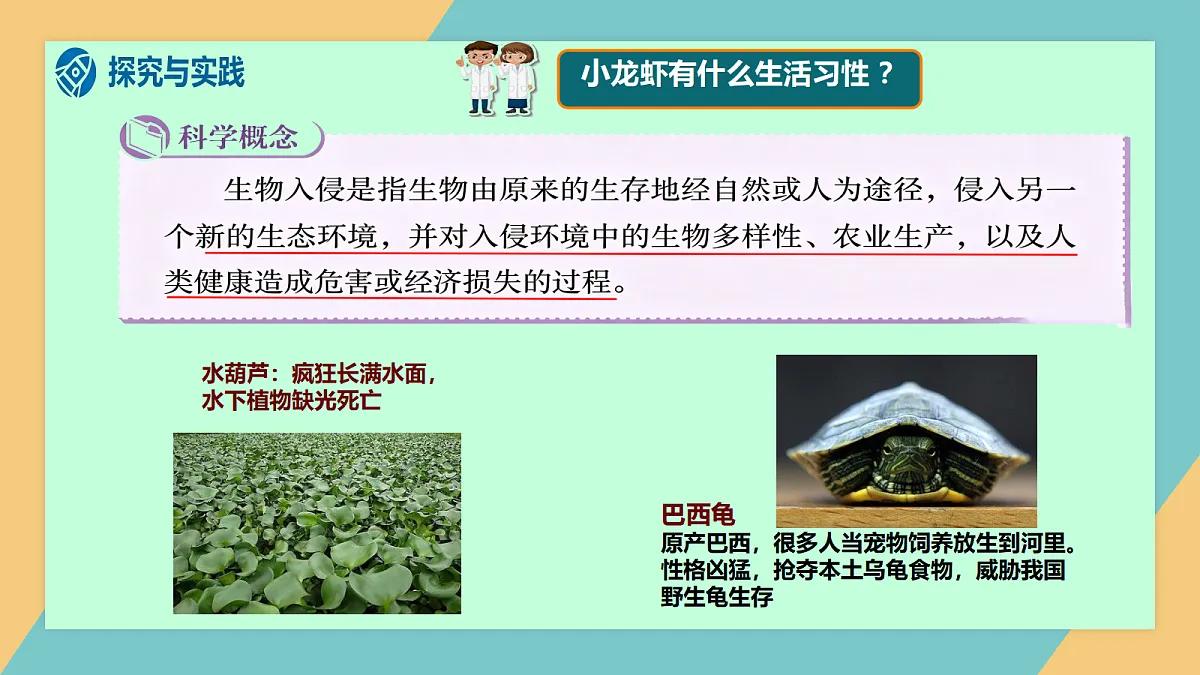 探究与实践

小龙虾有什么生活习性？

科学概念

生物入侵是指生物由原来的生存地经自然或人为途径，侵入另一个新的生态环境，并对入侵环境中的生物多样性、农业生产，以及人类健康造成危害或经济损失的过程。

水葫芦：疯狂长满水面，水下植物缺光死亡

巴西龟
原产巴西，很多人当宠物饲养放生到河里。性格凶猛，抢夺本土乌龟食物，威胁我国野生龟生存